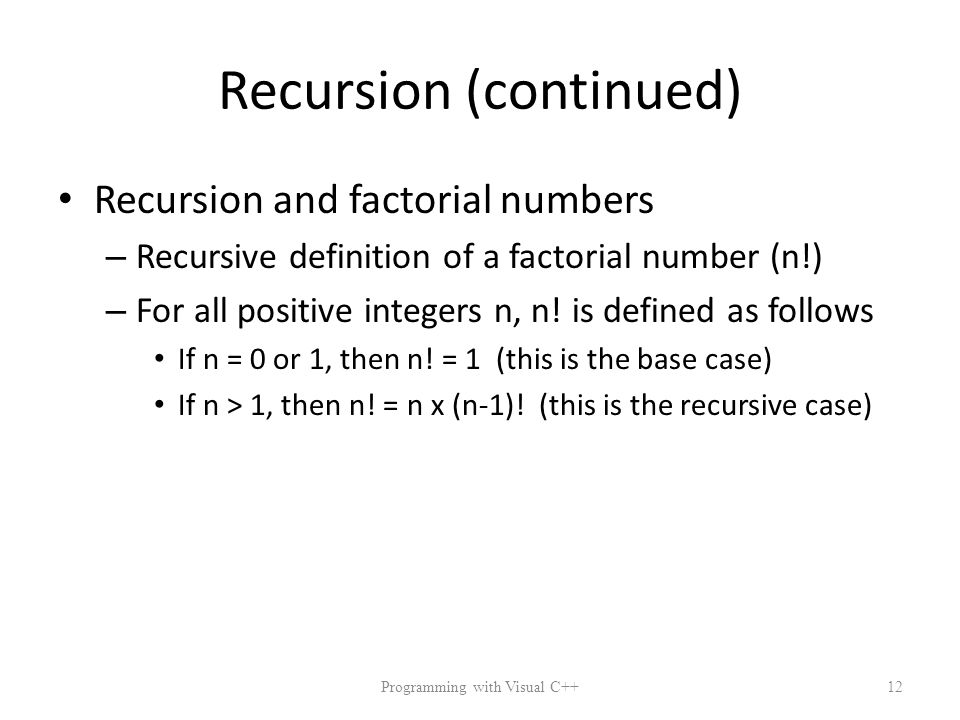 Recursion (continued)

• Recursion and factorial numbers

– Recursive definition of a factorial number (n!)

– For all positive integers n, n! is defined as follows

• If n = 0 or 1, then n! = 1 (this is the base case)

• If n > 1, then n! = n x (n-1)! (this is the recursive case)

Programming with Visual C++

12